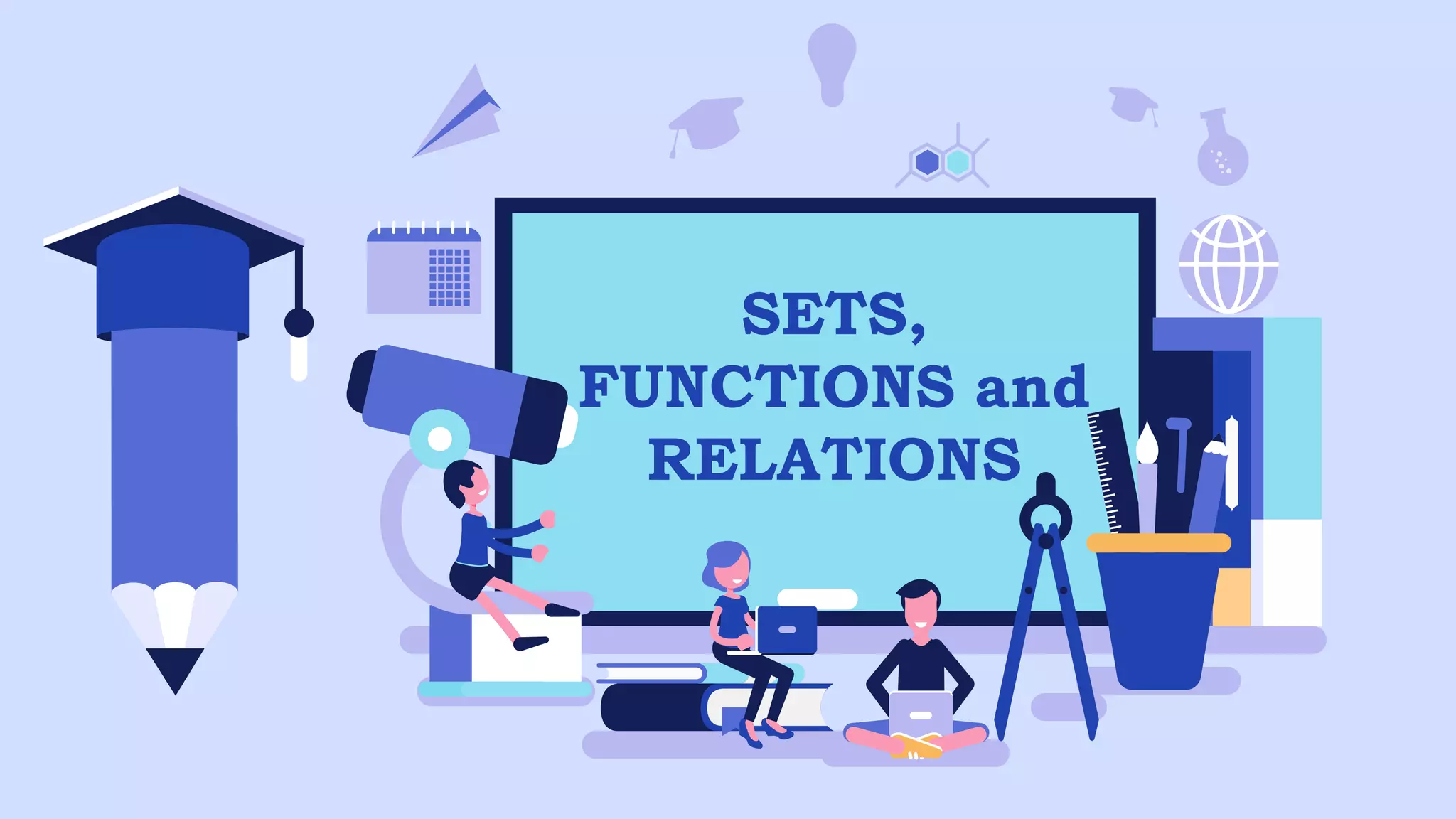 SETS,
FUNCTIONS and
RELATIONS